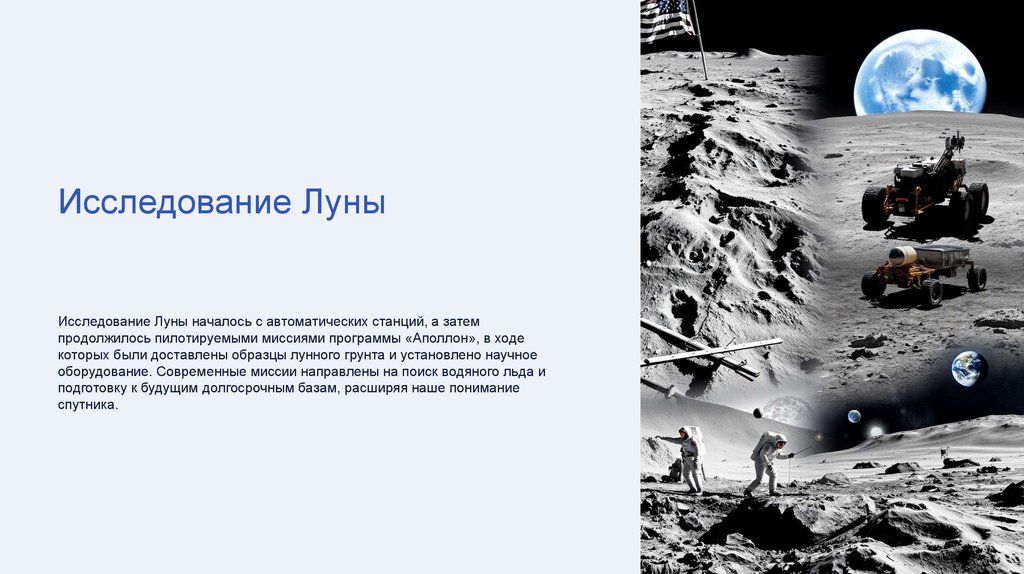 Исследование Луны

Исследование Луны началось с автоматических станций, а затем продолжилось пилотируемыми миссиями программы «Аполлон», в ходе которых были доставлены образцы лунного грунта и установлено научное оборудование. Современные миссии направлены на поиск водяного льда и подготовку к будущим долгосрочным базам, расширяя наше понимание спутника.